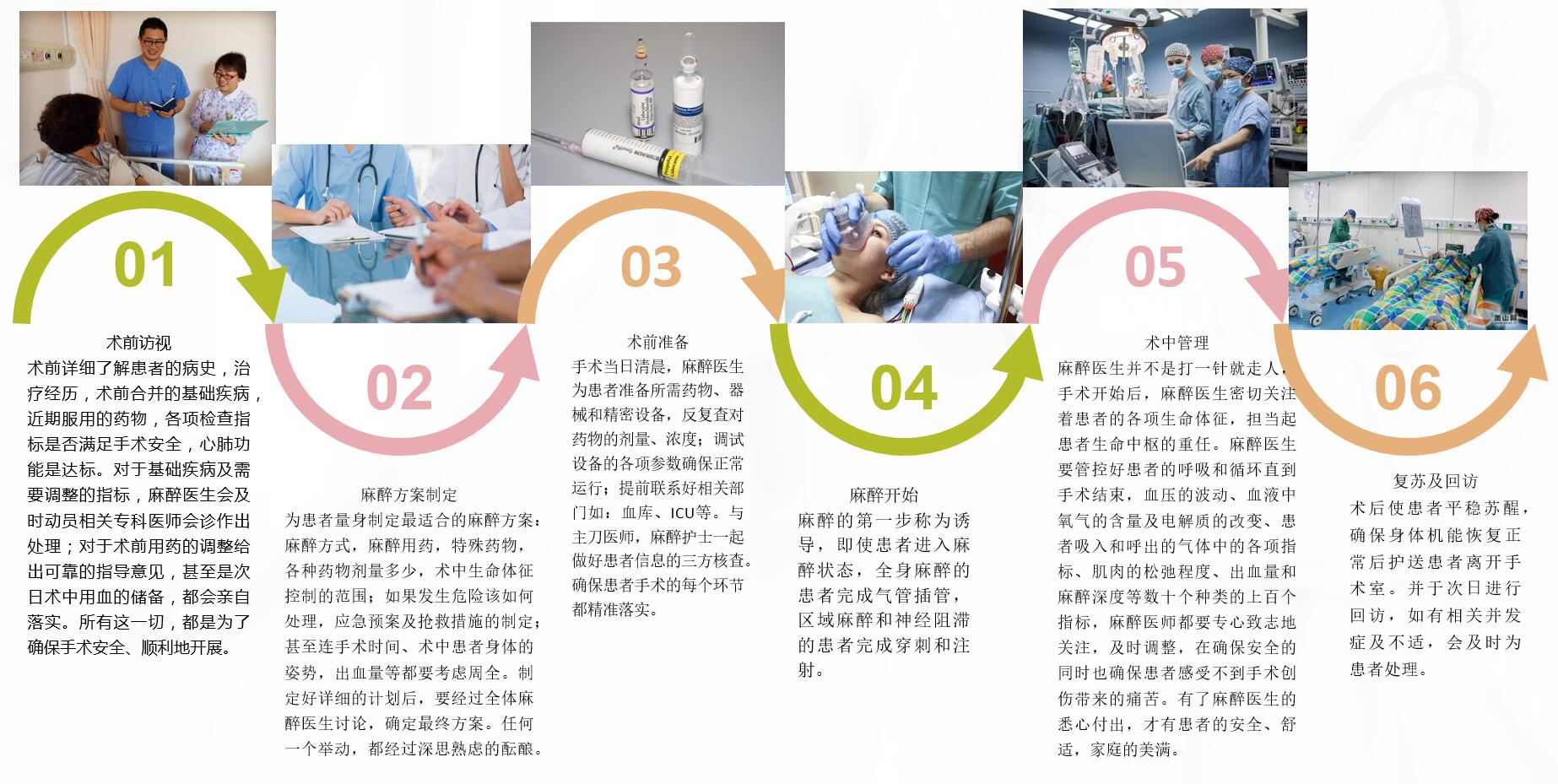 01

术前访视

术前详细了解患者的病史，治疗经历，术前合并的基础疾病，近期服用的药物，各项检查指标是否满足手术安全，心肺功能是达标。对于基础疾病及需要调整的指标，麻醉医生会及时动员相关专科医师会诊作出处理；对于术前用药的调整给出可靠的指导意见，甚至是次日术中用血的储备，都会亲自落实。所有这一切，都是为了确保手术安全、顺利地开展。

02

麻醉方案制定

为患者量身制定最适合的麻醉方案：麻醉方式，麻醉用药，特殊药物，各种药物剂量多少，术中生命体征控制的范围；如果发生危险该如何处理，应急预案及抢救措施的制定；甚至连手术时间、术中患者身体的姿势，出血量等都要考虑周全。制定好详细的计划后，要经过全体麻醉医生讨论，确定最终方案。任何一个举动，都经过深思熟虑的酝酿。

03

术前准备

手术当日清晨，麻醉医生为患者准备所需药物、器械和精密设备，反复查对药物的剂量、浓度；调试设备的各项参数确保正常运行；提前联系好相关部门如：血库、ICU等。与主刀医师，麻醉护士一起做好患者信息的三方核查。确保患者手术的每个环节都精准落实。

04

麻醉开始

麻醉的第一步称为诱导，即使患者进入麻醉状态，全身麻醉的患者完成气管插管，区域麻醉和神经阻滞的患者完成穿刺和注射。

05

术中管理

麻醉医生并不是打一针就走人，手术开始后，麻醉医生密切关注着患者的各项生命体征，担当起患者生命中枢的重任。麻醉医生要管控好患者的呼吸和循环直到手术结束，血压的波动、血液中氧气的含量及电解质的改变、患者吸入和呼出的气体中的各项指标、肌肉的松弛程度、出血量和麻醉深度等数十个种类的上百个指标，麻醉医师都要专心致志地关注，及时调整，在确保安全的同时也确保患者感受不到手术创伤带来的痛苦。有了麻醉医生的悉心付出，才有患者的安全、舒适，家庭的美满。

06

复苏及回访

术后使患者平稳苏醒，确保身体机能恢复正常后护送患者离开手术室。并于次日进行回访，如有相关并发症及不适，会及时为患者处理。